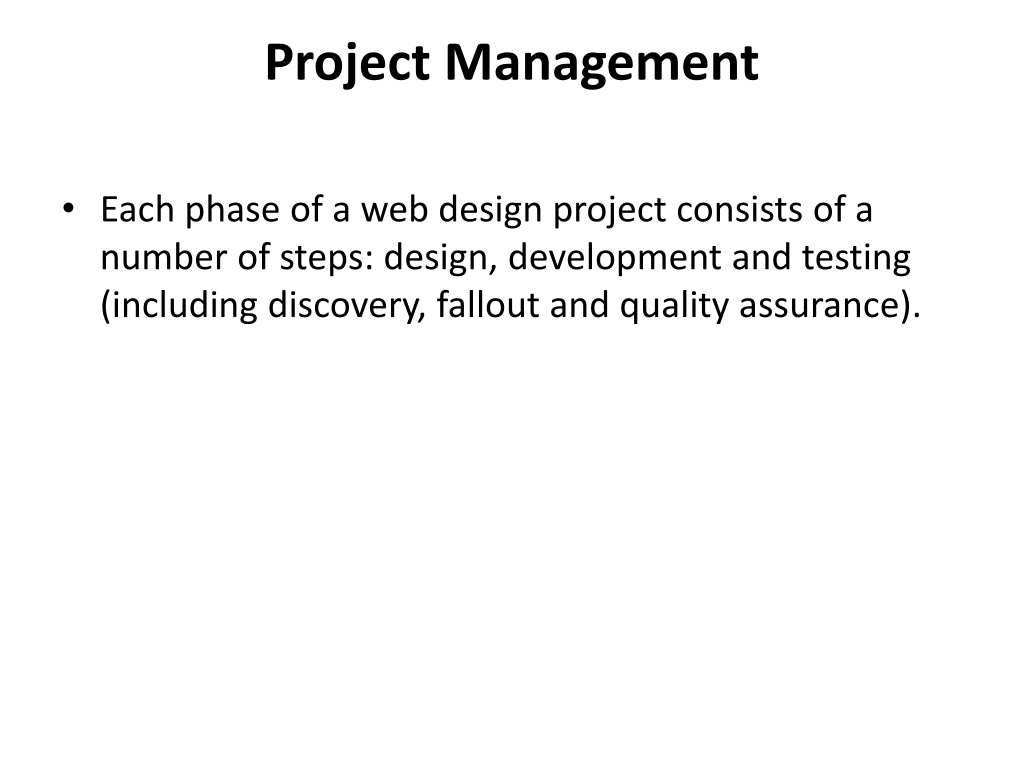 Project Management

• Each phase of a web design project consists of a number of steps: design, development and testing (including discovery, fallout and quality assurance).